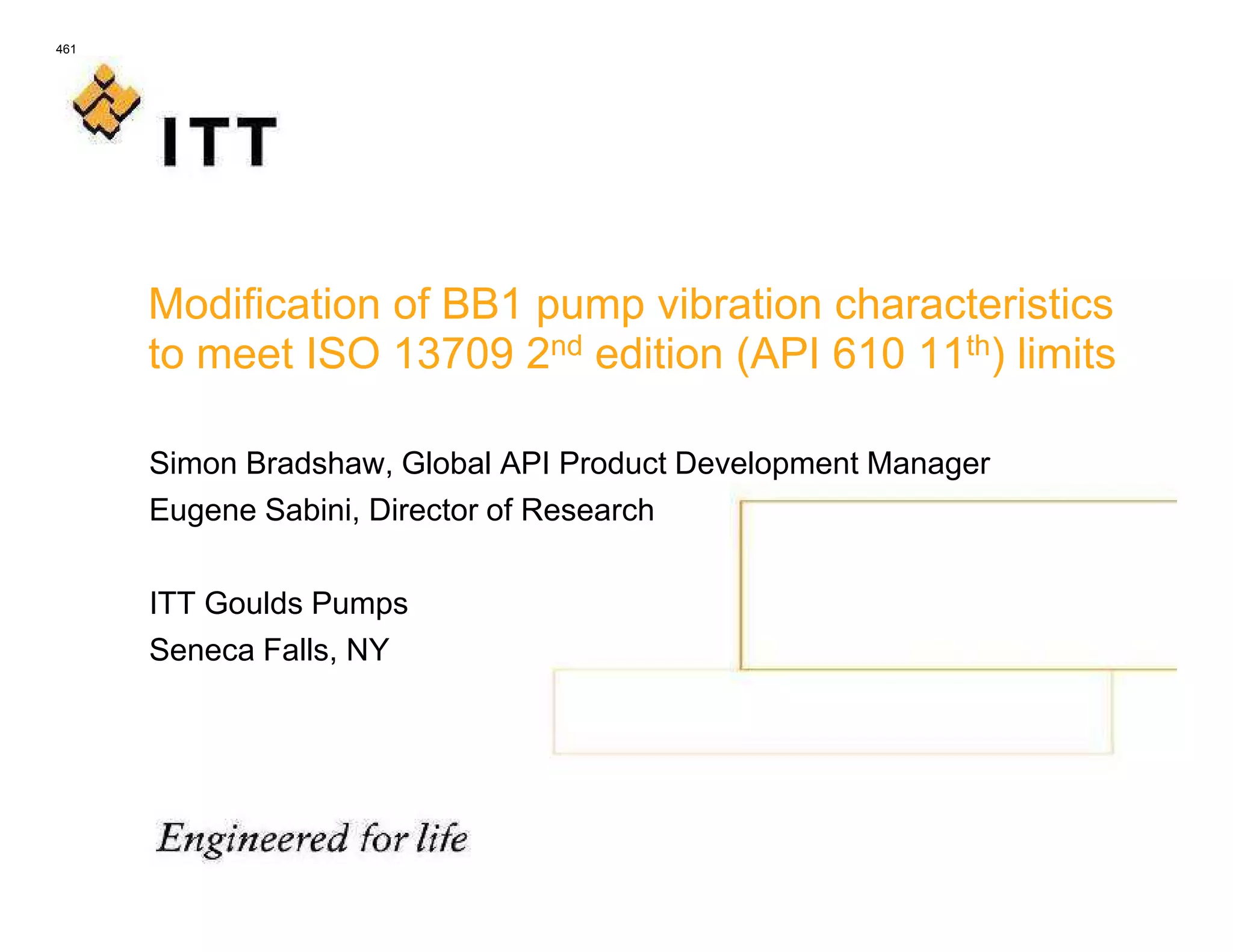 461

ITT

Modification of BB1 pump vibration characteristics to meet ISO 13709 2$^{nd}$ edition (API 610 11$^{th}$) limits

Simon Bradshaw, Global API Product Development Manager

Eugene Sabini, Director of Research

ITT Goulds Pumps

Seneca Falls, NY

Engineered for life